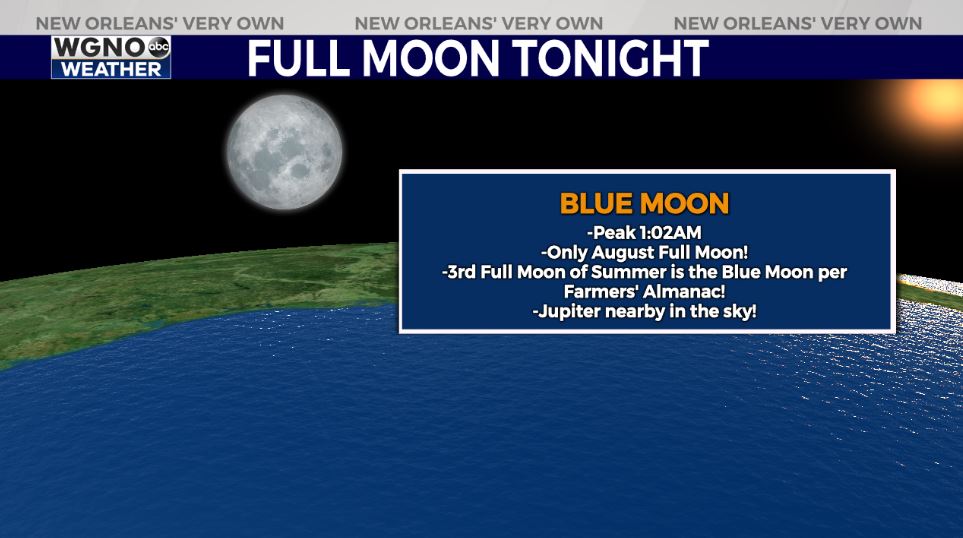 NEW ORLEANS' VERY OWN NEW ORLEANS' VERY OWN NEW ORLEANS' VERY OWN

WGNO abc WEATHER

FULL MOON TONIGHT

BLUE MOON

-Peak 1:02AM
-Only August Full Moon!
-3rd Full Moon of Summer is the Blue Moon per Farmers' Almanac!
-Jupiter nearby in the sky!